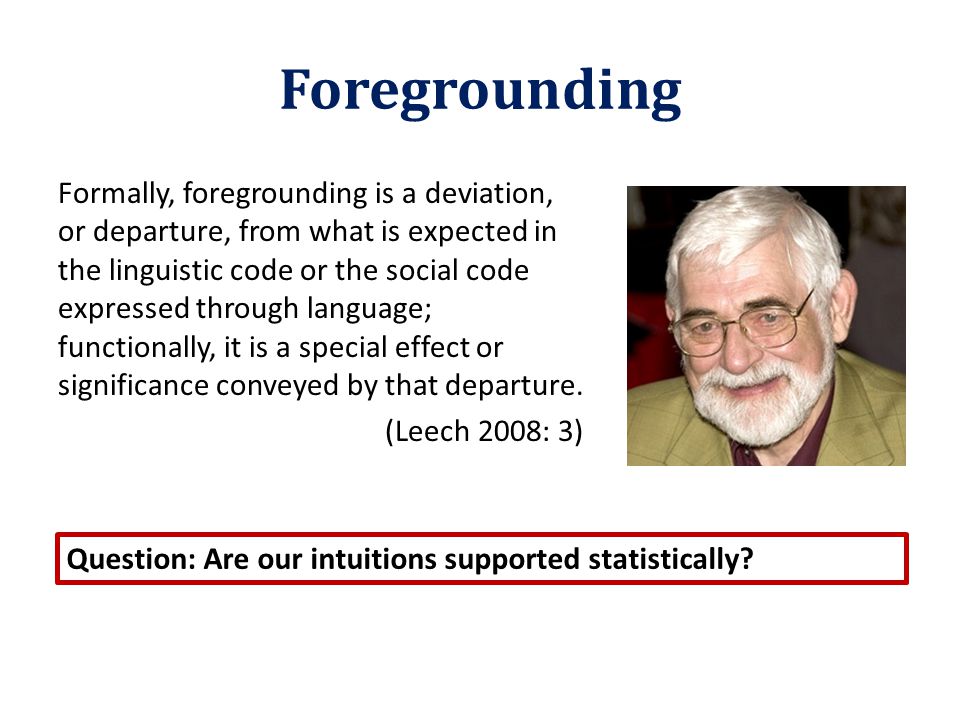 Foregrounding

Formally, foregrounding is a deviation, or departure, from what is expected in the linguistic code or the social code expressed through language; functionally, it is a special effect or significance conveyed by that departure.

(Leech 2008: 3)

Question: Are our intuitions supported statistically?